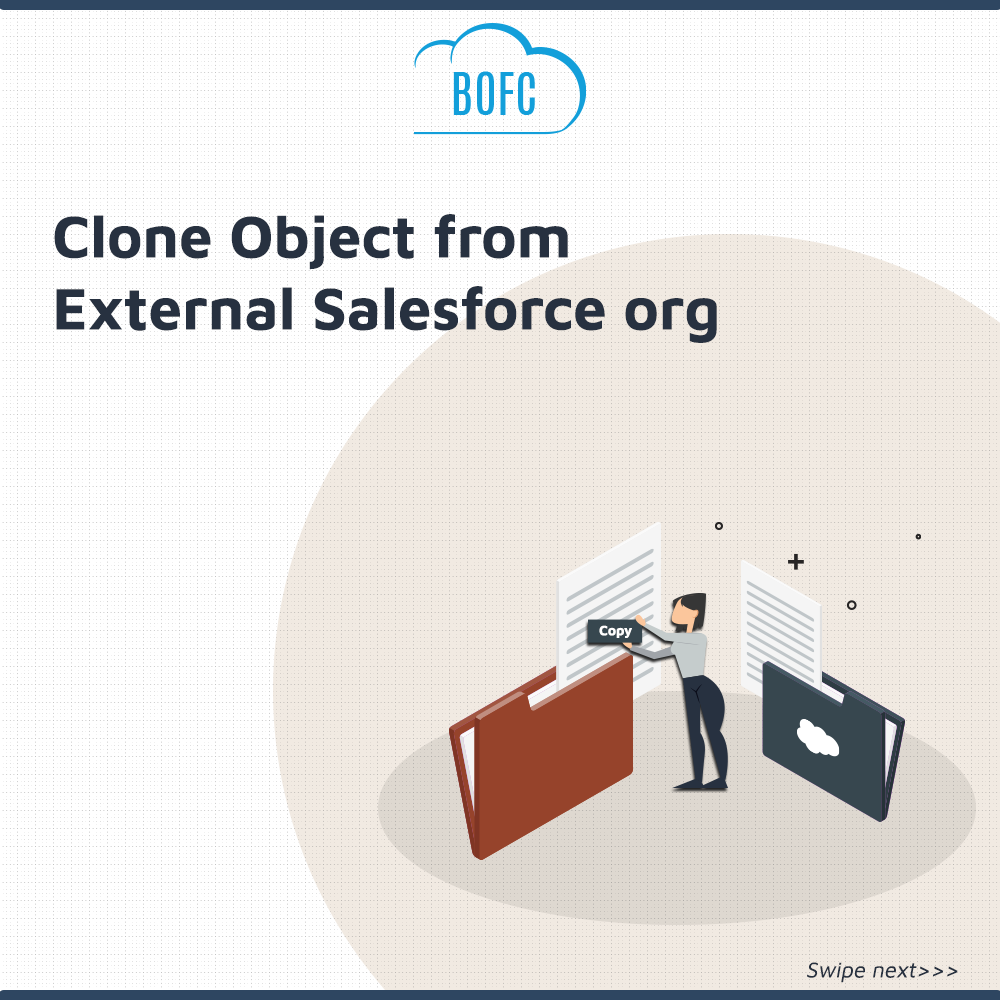 BOFC

Clone Object from External Salesforce org

Copy

Swipe next>>>